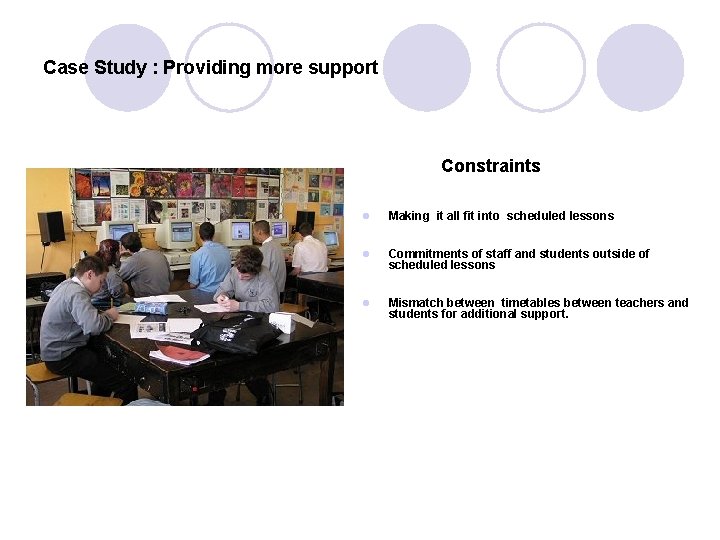 Case Study : Providing more support

Constraints

- Making it all fit into scheduled lessons
- Commitments of staff and students outside of scheduled lessons
- Mismatch between timetables between teachers and students for additional support.